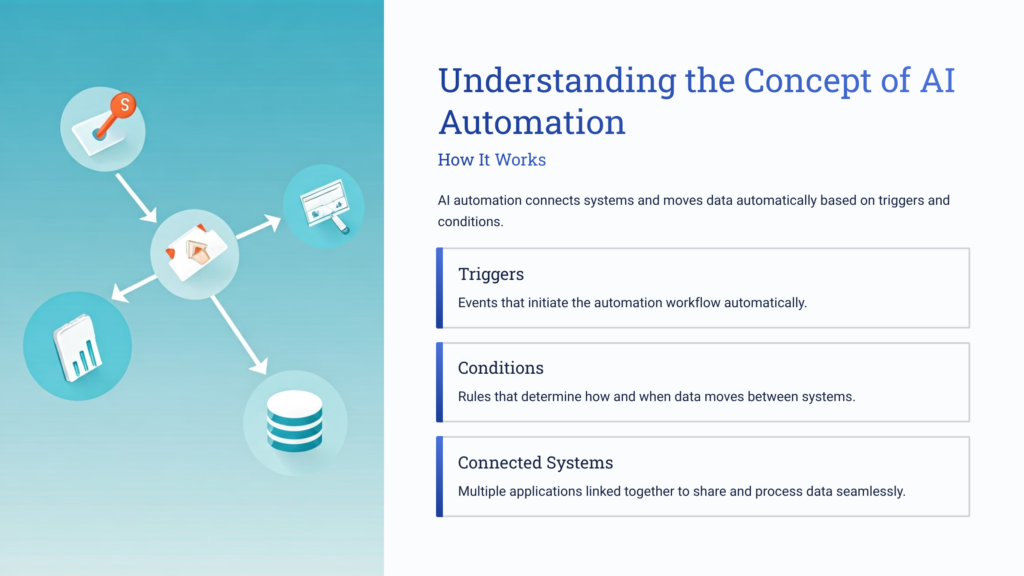 S

Understanding the Concept of AI Automation

How It Works

AI automation connects systems and moves data automatically based on triggers and conditions.

Triggers

Events that initiate the automation workflow automatically.

Conditions

Rules that determine how and when data moves between systems.

Connected Systems

Multiple applications linked together to share and process data seamlessly.